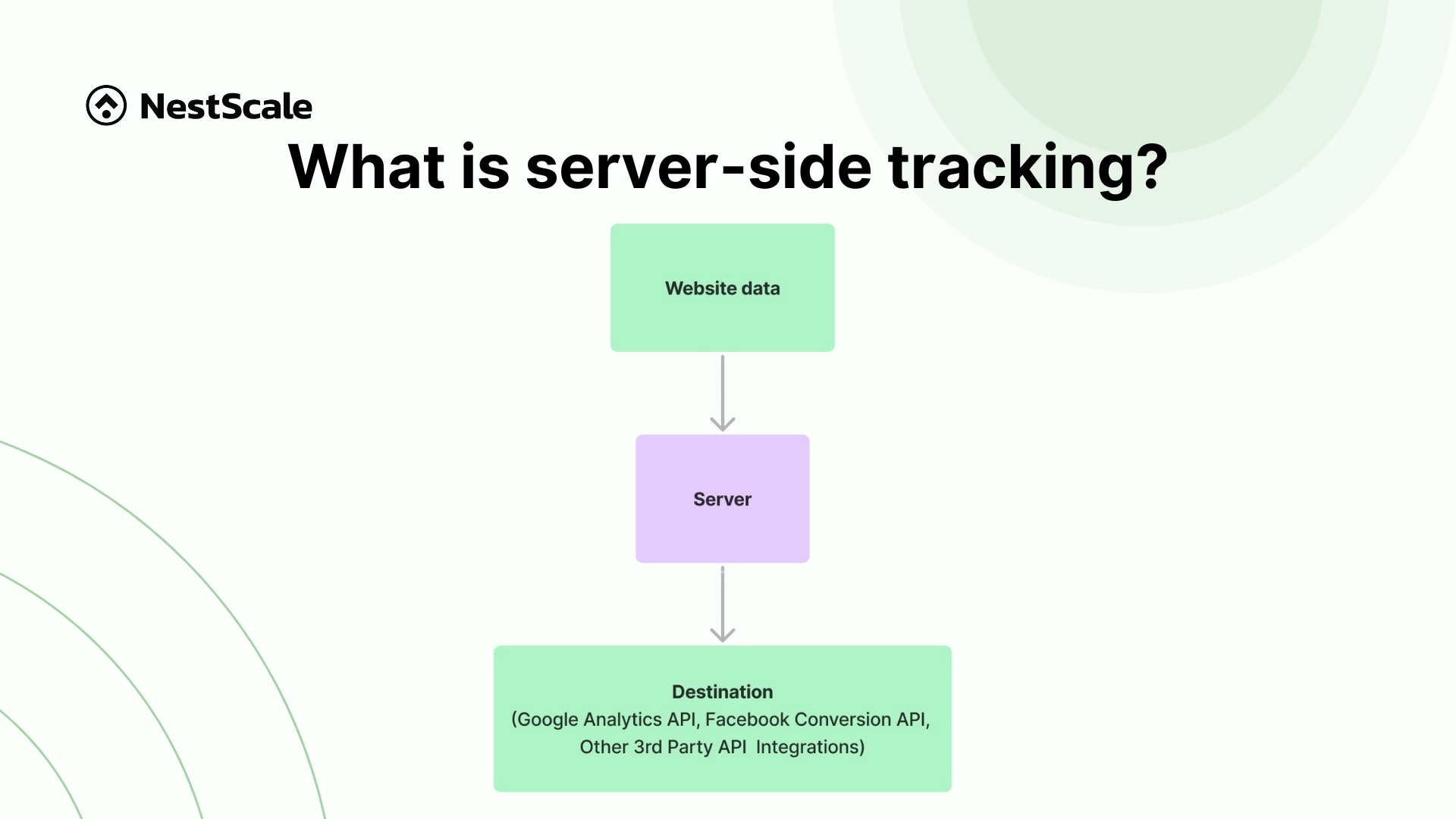 NestScale

What is server-side tracking?

Website data

Server

Destination
(Google Analytics API, Facebook Conversion API, Other 3rd Party API Integrations)